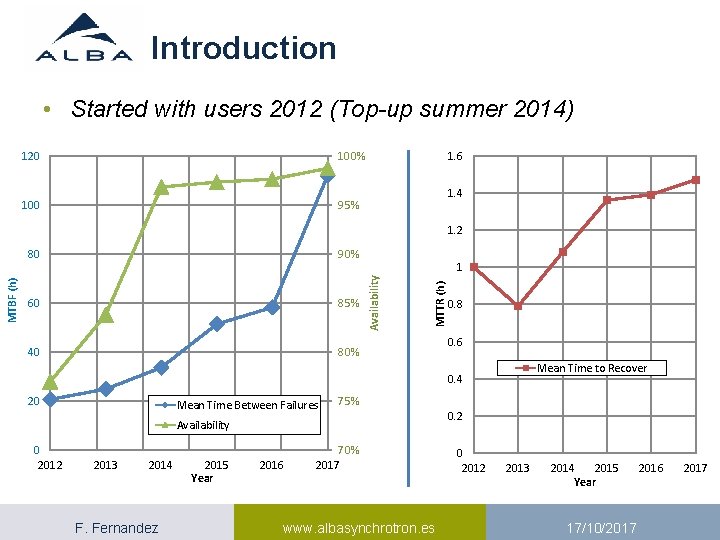 ALBA Introduction

• Started with users 2012 (Top-up summer 2014)

120
100
80
60
40
20
0
MTBF (h)
100%
95%
90%
85%
80%
75%
70%
Availability
2012 2013 2014 2015 2016 2017
Year
Mean Time Between Failures
Availability

1.6
1.4
1.2
1
0.8
0.6
0.4
0.2
0
MTTR (h)
2012 2013 2014 2015 2016 2017
Year
Mean Time to Recover

F. Fernandez
www.albasynchrotron.es
17/10/2017